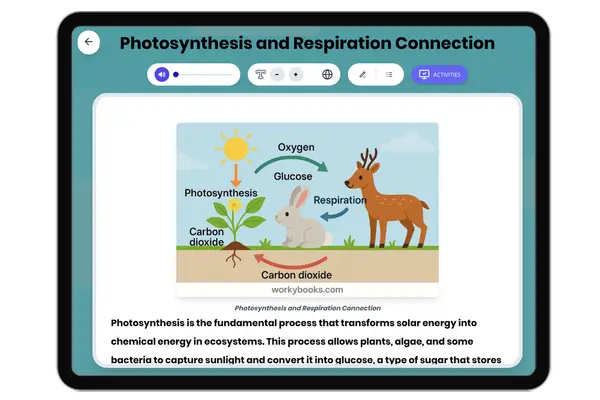 Photosynthesis and Respiration Connection

- +

ACTIVITIES

Oxygen

Glucose

Photosynthesis

Respiration

Carbon dioxide

Carbon dioxide

workybooks.com

Photosynthesis and Respiration Connection

Photosynthesis is the fundamental process that transforms solar energy into chemical energy in ecosystems. This process allows plants, algae, and some bacteria to capture sunlight and convert it into glucose, a type of sugar that stores